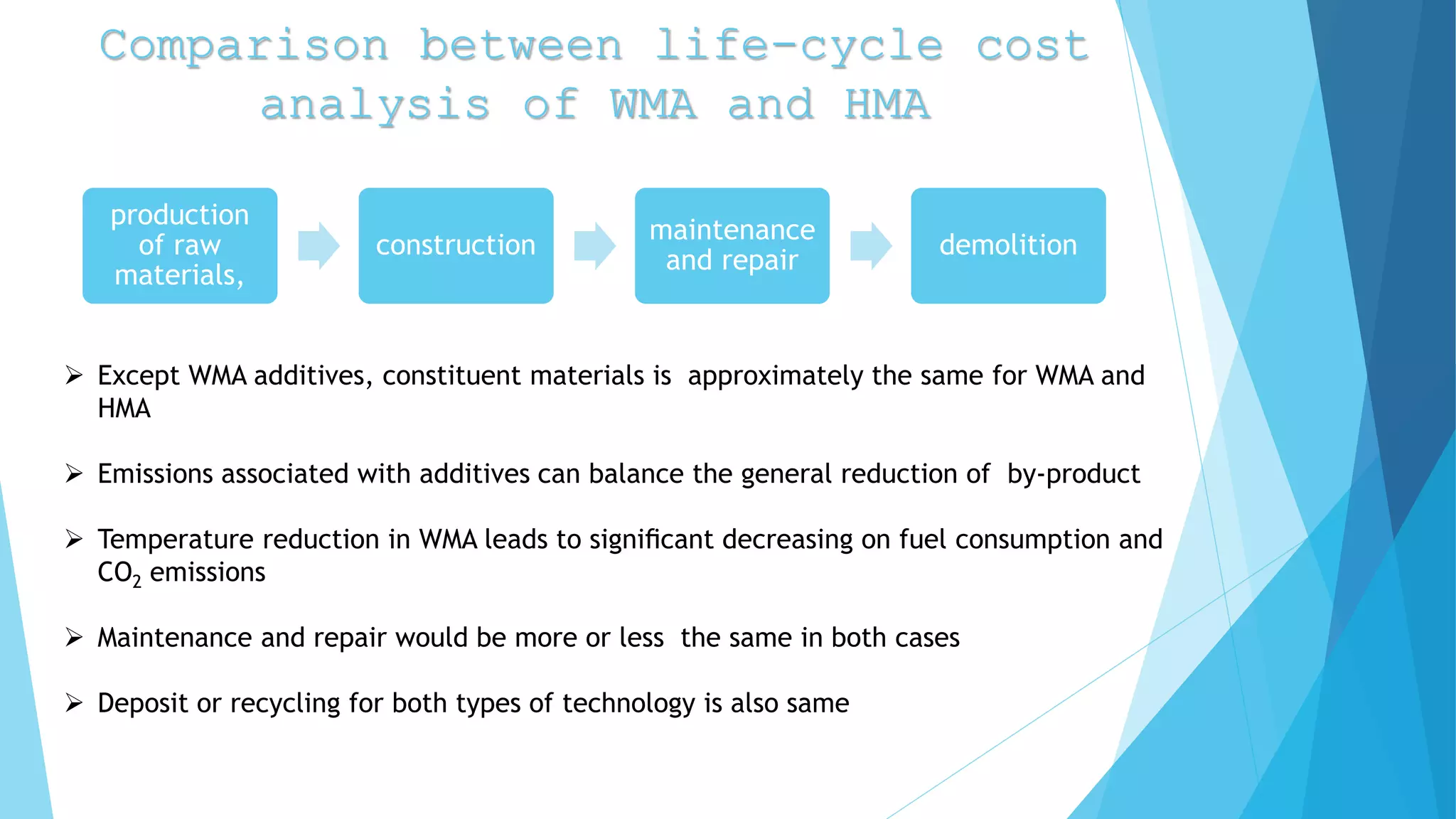 Comparison between life-cycle cost analysis of WMA and HMA

production of raw materials,

construction

maintenance and repair

demolition

➢ Except WMA additives, constituent materials is approximately the same for WMA and HMA

➢ Emissions associated with additives can balance the general reduction of by-product

➢ Temperature reduction in WMA leads to significant decreasing on fuel consumption and $CO_2$ emissions

➢ Maintenance and repair would be more or less the same in both cases

➢ Deposit or recycling for both types of technology is also same